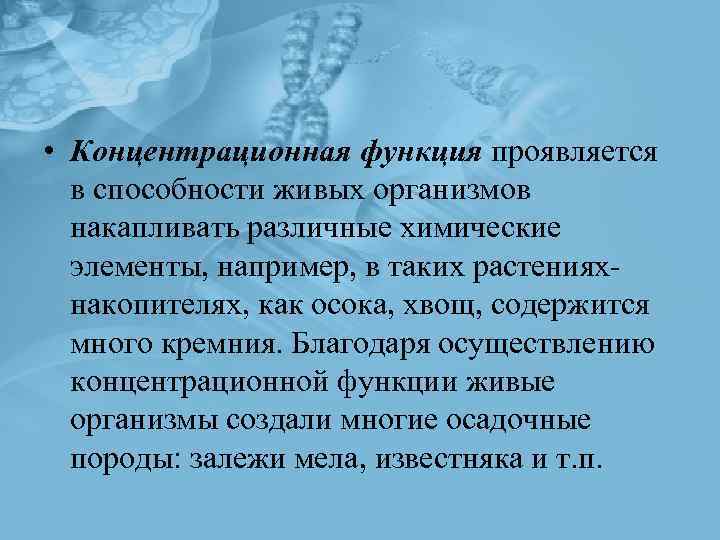 • Концентрационная функция проявляется в способности живых организмов накапливать различные химические элементы, например, в таких растениях-накопителях, как осока, хвощ, содержится много кремния. Благодаря осуществлению концентрационной функции живые организмы создали многие осадочные породы: залежи мела, известняка и т.п.